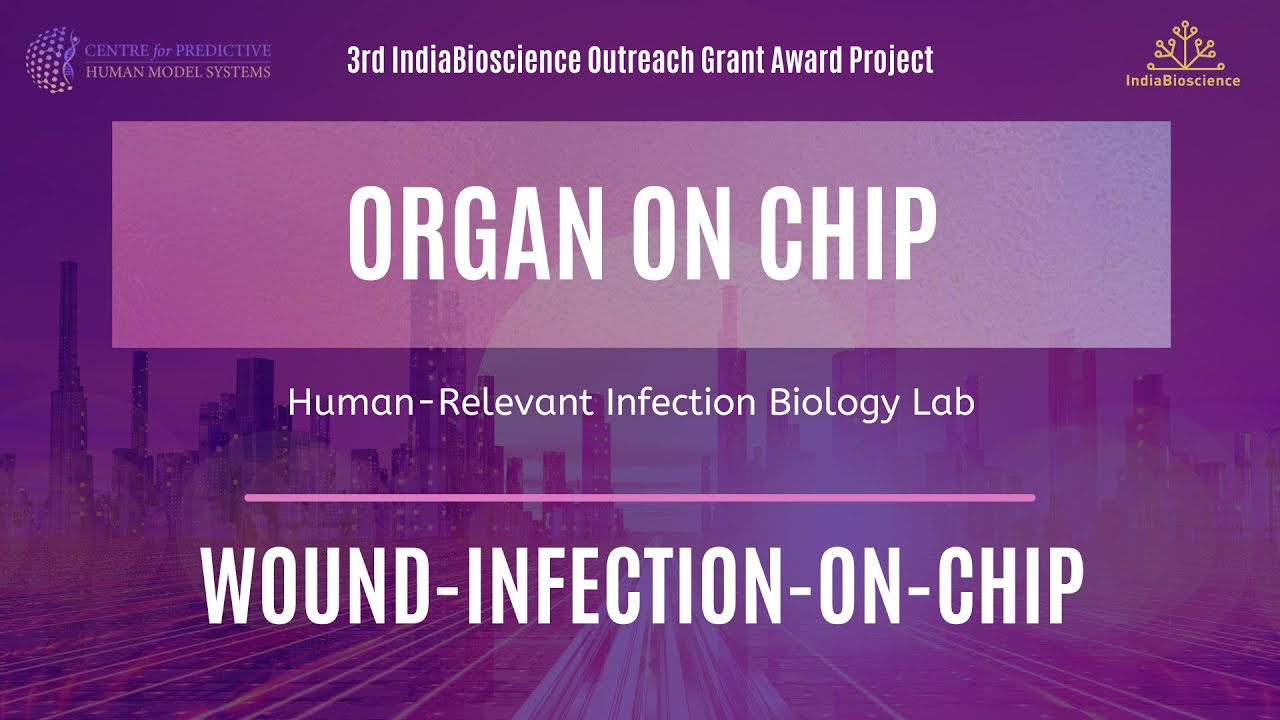 CENTRE for PREDICTIVE
HUMAN MODEL SYSTEMS

3rd IndiaBioscience Outreach Grant Award Project

IndiaBioscience

ORGAN ON CHIP

Human-Relevant Infection Biology Lab

WOUND-INFECTION-ON-CHIP